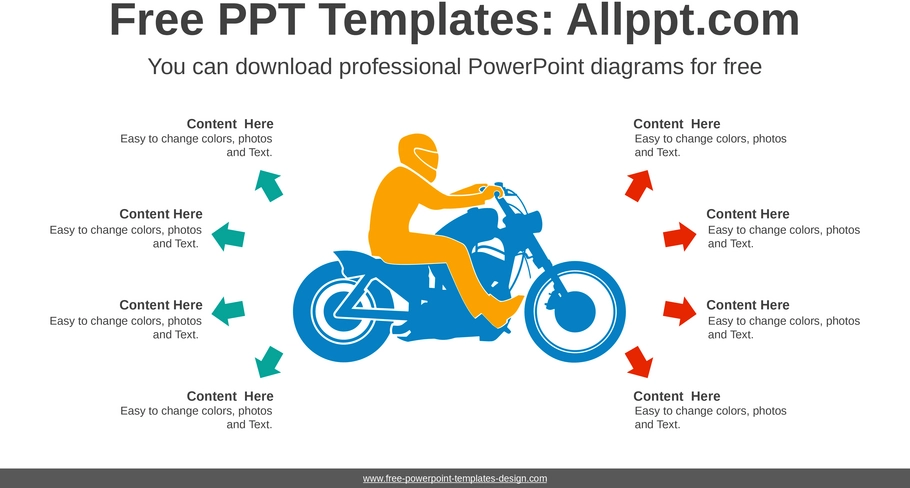 Free PPT Templates: Allppt.com

You can download professional PowerPoint diagrams for free

Content Here
Easy to change colors, photos and Text.

Content Here
Easy to change colors, photos and Text.

Content Here
Easy to change colors, photos and Text.

Content Here
Easy to change colors, photos and Text.

Content Here
Easy to change colors, photos and Text.

Content Here
Easy to change colors, photos and Text.

Content Here
Easy to change colors, photos and Text.

Content Here
Easy to change colors, photos and Text.

www.free-powerpoint-templates-design.com